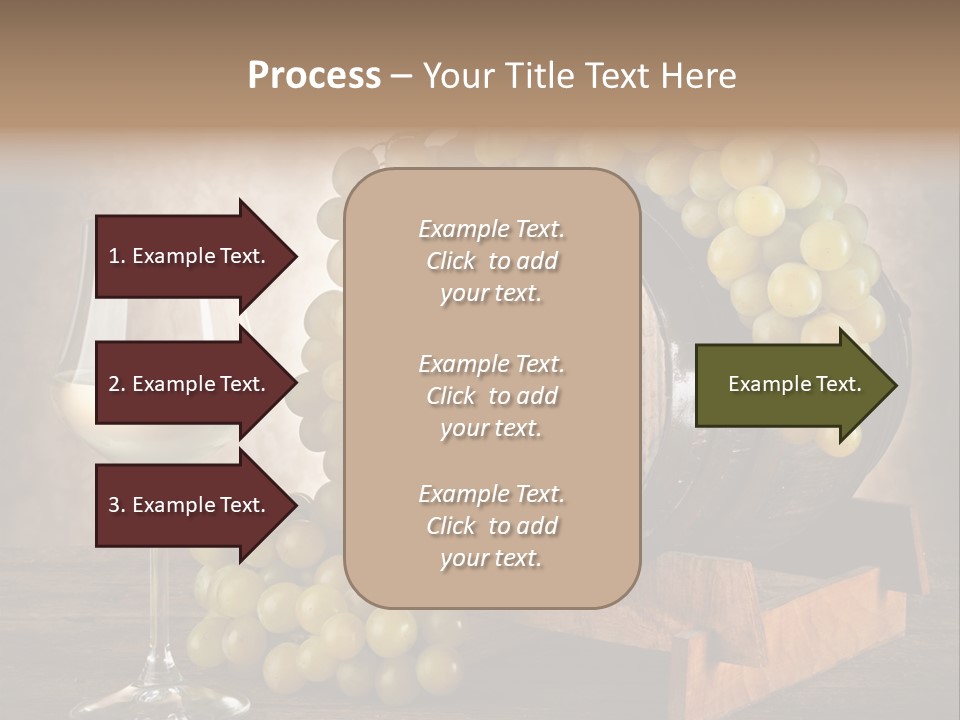 Process – Your Title Text Here

1. Example Text.

2. Example Text.

3. Example Text.

Example Text. Click to add your text.

Example Text. Click to add your text.

Example Text. Click to add your text.

Example Text.